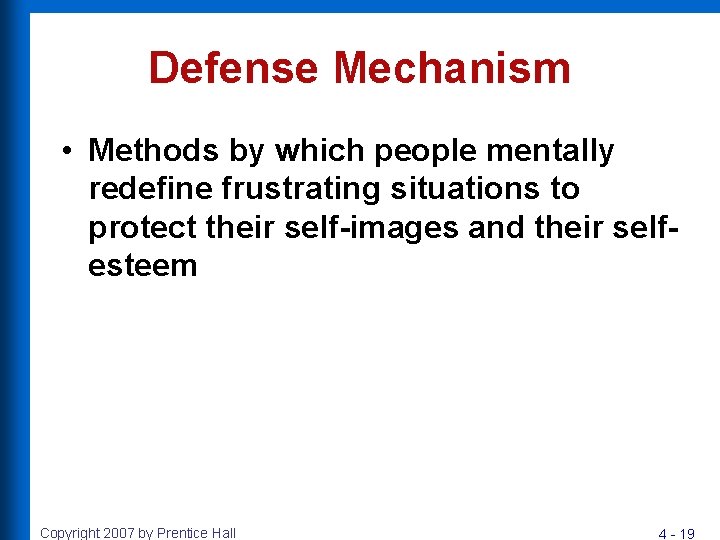 Defense Mechanism

• Methods by which people mentally redefine frustrating situations to protect their self-images and their self-esteem

Copyright 2007 by Prentice Hall

4 - 19